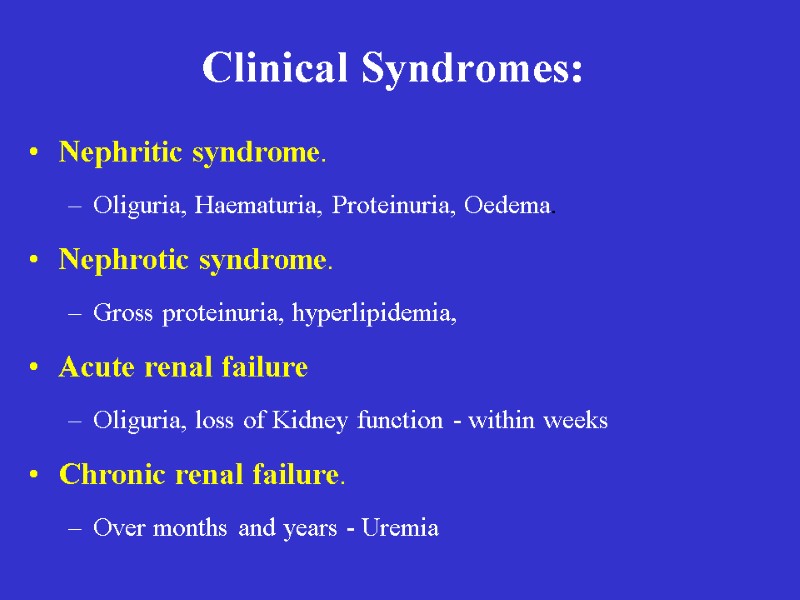 Clinical Syndromes:

• Nephritic syndrome.

– Oliguria, Haematuria, Proteinuria, Oedema.

• Nephrotic syndrome.

– Gross proteinuria, hyperlipidemia,

• Acute renal failure

– Oliguria, loss of Kidney function - within weeks

• Chronic renal failure.

– Over months and years - Uremia